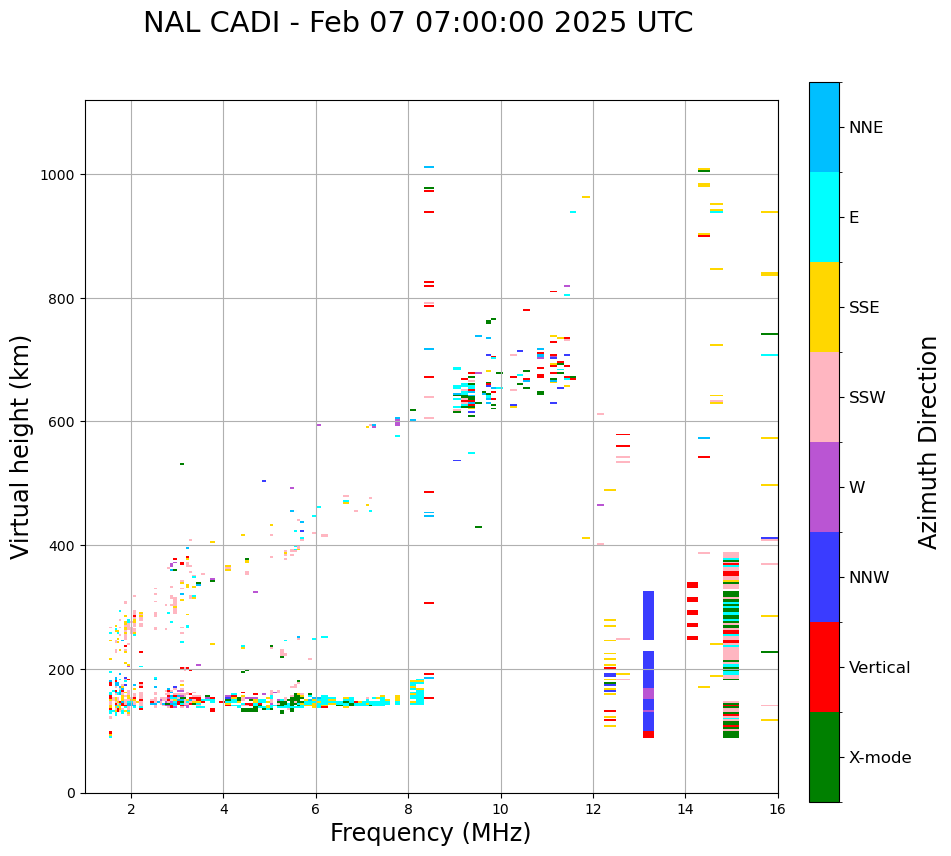 NAL CADI - Feb 07 07:00:00 2025 UTC

Virtual height (km)

1000
800
600
400
200
0

2
4
6
8
10
12
14
16

Frequency (MHz)

NNE
E
SSE
SSW
W
NNW
Vertical
X-mode

Azimuth Direction